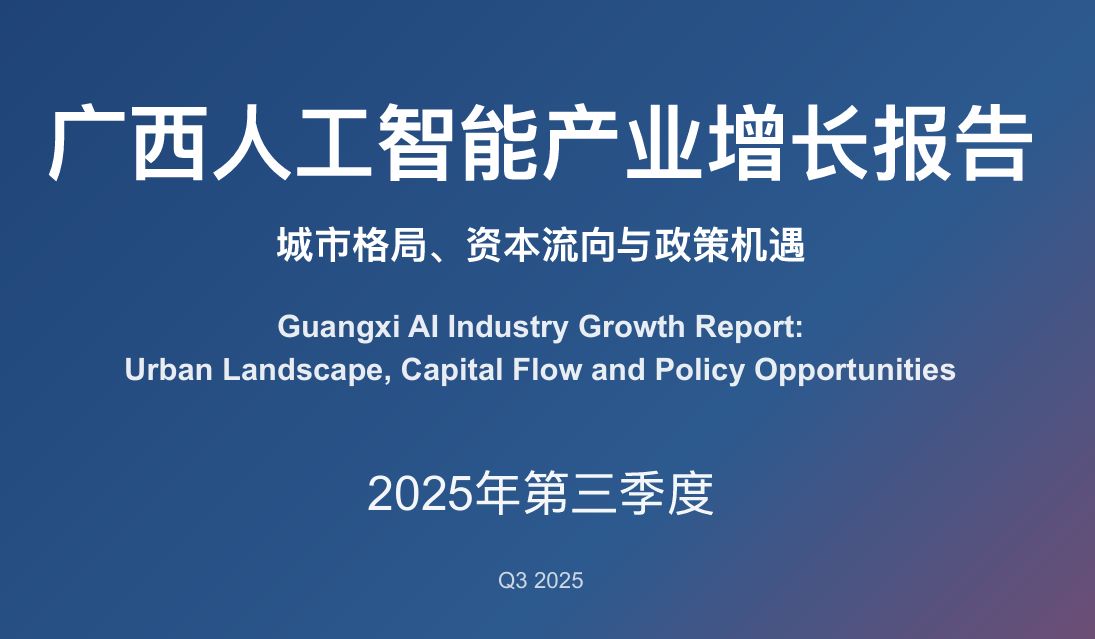 广西人工智能产业增长报告

城市格局、资本流向与政策机遇

Guangxi AI Industry Growth Report:
Urban Landscape, Capital Flow and Policy Opportunities

2025年第三季度

Q3 2025